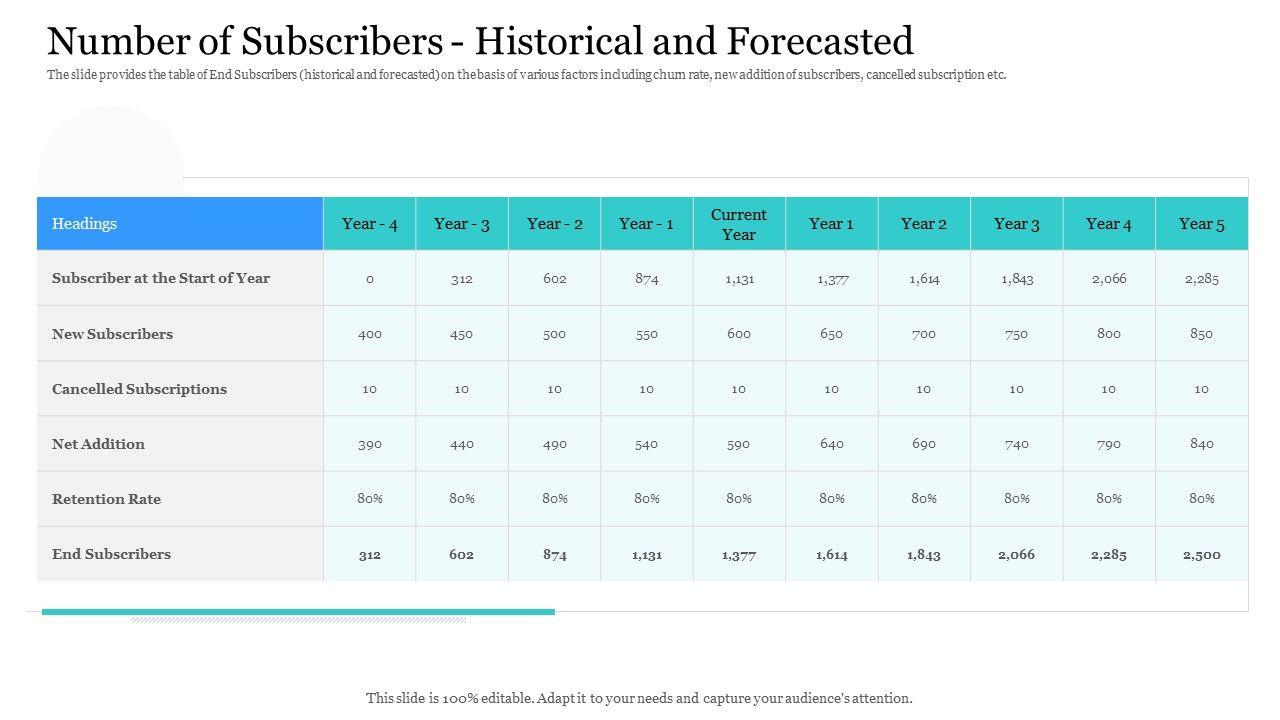 Number of Subscribers - Historical and Forecasted

The slide provides the table of End Subscribers (historical and forecasted) on the basis of various factors including churn rate, new addition of subscribers, cancelled subscription etc.

| Headings | Year - 4 | Year - 3 | Year - 2 | Year - 1 | Current Year | Year 1 | Year 2 | Year 3 | Year 4 | Year 5 |
|---|---|---|---|---|---|---|---|---|---|---|
| Subscriber at the Start of Year | 0 | 312 | 602 | 874 | 1,131 | 1,377 | 1,614 | 1,843 | 2,066 | 2,285 |
| New Subscribers | 400 | 450 | 500 | 550 | 600 | 650 | 700 | 750 | 800 | 850 |
| Cancelled Subscriptions | 10 | 10 | 10 | 10 | 10 | 10 | 10 | 10 | 10 | 10 |
| Net Addition | 390 | 440 | 490 | 540 | 590 | 640 | 690 | 740 | 790 | 840 |
| Retention Rate | 80% | 80% | 80% | 80% | 80% | 80% | 80% | 80% | 80% | 80% |
| End Subscribers | 312 | 602 | 874 | 1,131 | 1,377 | 1,614 | 1,843 | 2,066 | 2,285 | 2,500 |

This slide is 100% editable. Adapt it to your needs and capture your audience's attention.